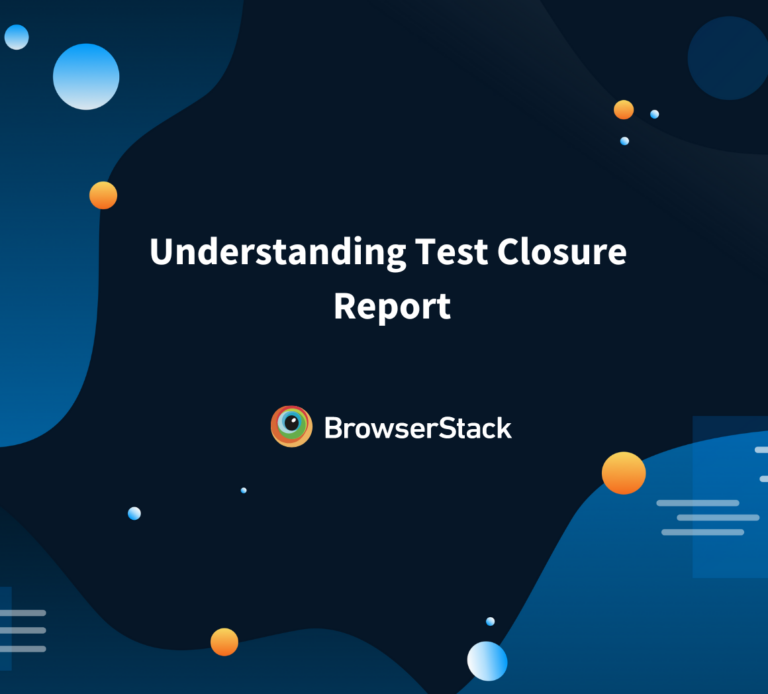 Understanding Test Closure Report

BrowserStack